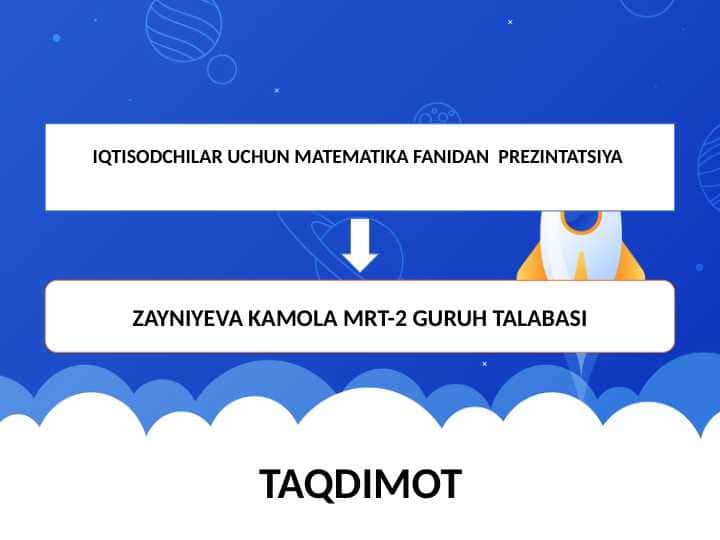 IQTISODCHILAR UCHUN MATEMATIKA FANIDAN PREZINTATSIYA

ZAYNIYEVA KAMOLA MRT-2 GURUH TALABASI

TAQDIMOT